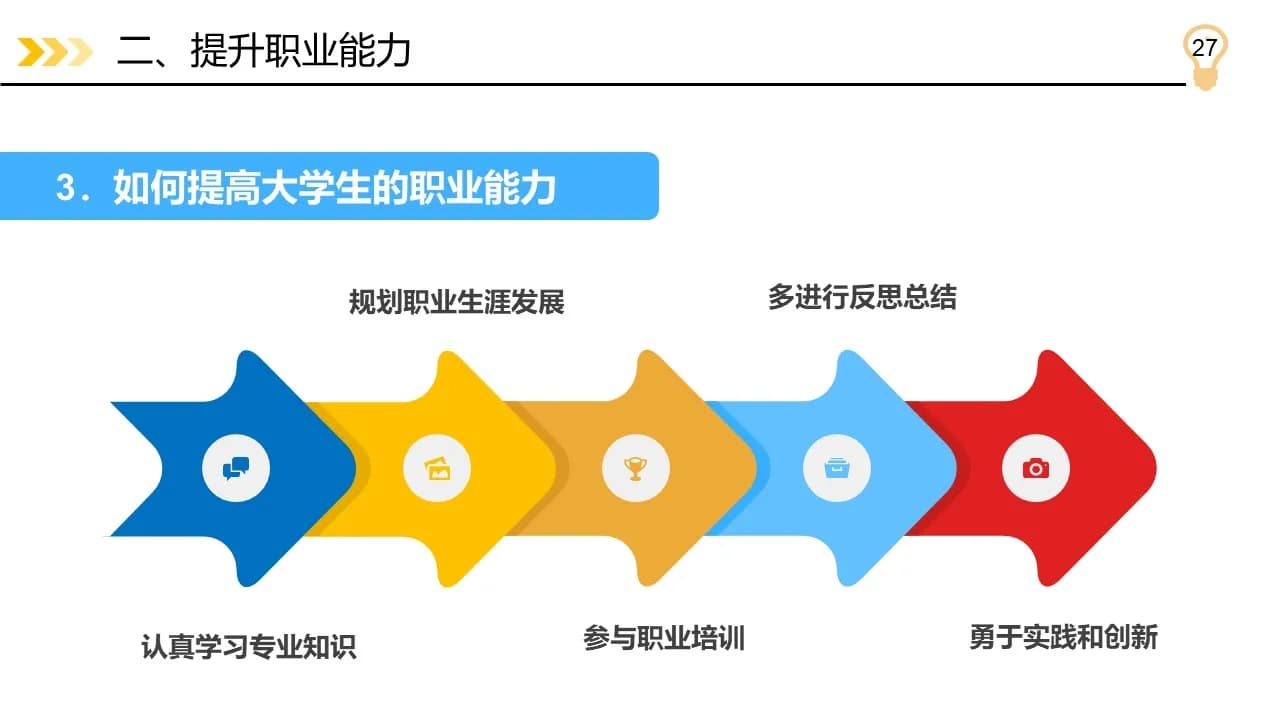 二、提升职业能力

27

3．如何提高大学生的职业能力

规划职业生涯发展

多进行反思总结

认真学习专业知识

参与职业培训

勇于实践和创新